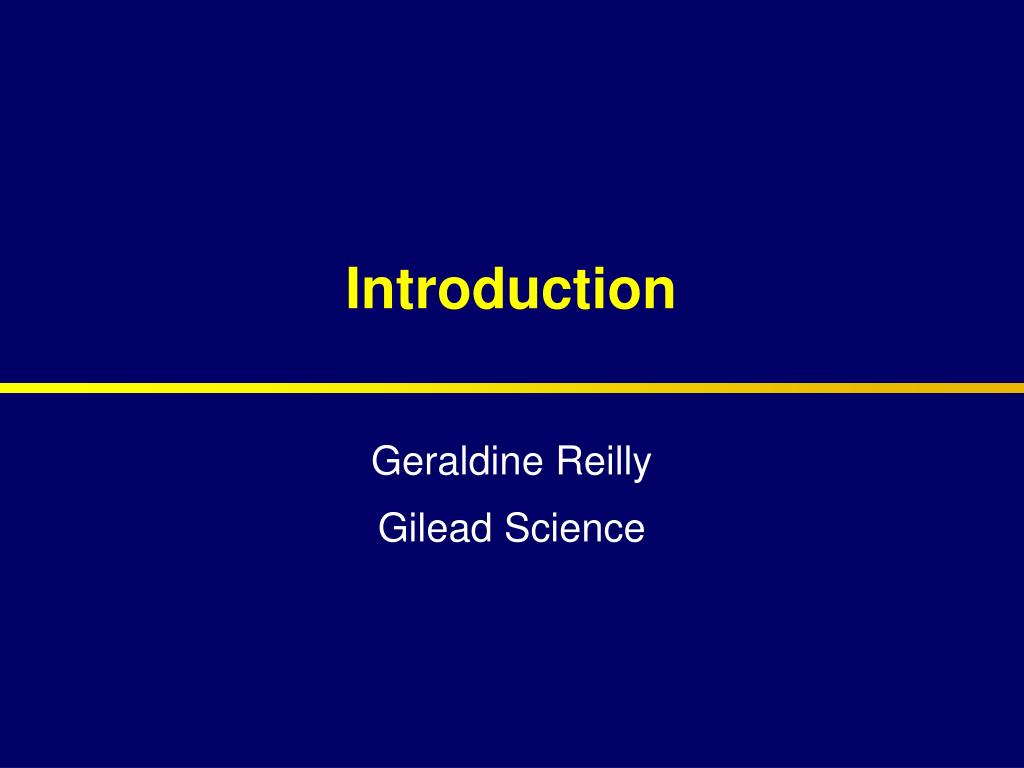 Introduction

Geraldine Reilly

Gilead Science